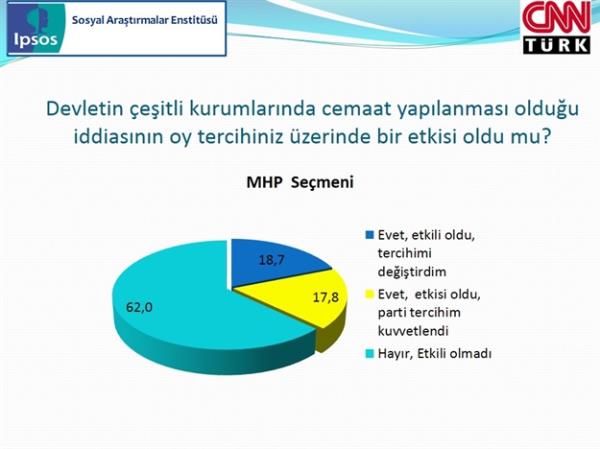 Ipsos

Sosyal Araştırmalar Enstitüsü

CNN TÜRK

Devletin çeşitli kurumlarında cemaat yapılanması olduğu iddiasının oy tercihiniz üzerinde bir etkisi oldu mu?

MHP Seçmeni

18,7

17,8

62,0

Evet, etkili oldu, tercihimi değiştirdim

Evet, etkisi oldu, parti tercihim kuvvetlendi

Hayır, Etkili olmadı